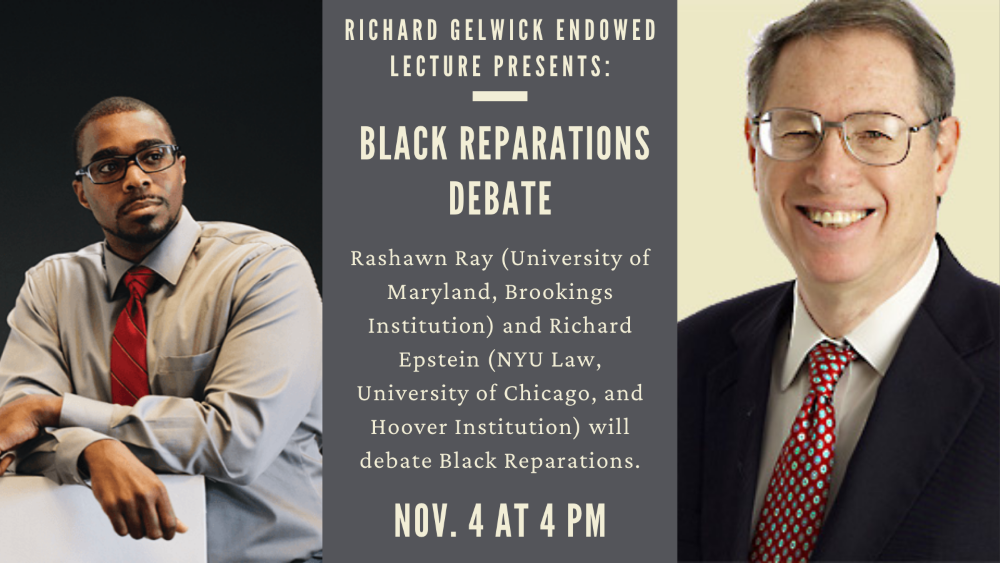 RICHARD GELWICK ENDOWED LECTURE PRESENTS:

BLACK REPARATIONS DEBATE

Rashawn Ray (University of Maryland, Brookings Institution) and Richard Epstein (NYU Law, University of Chicago, and Hoover Institution) will debate Black Reparations.

NOV. 4 AT 4 PM